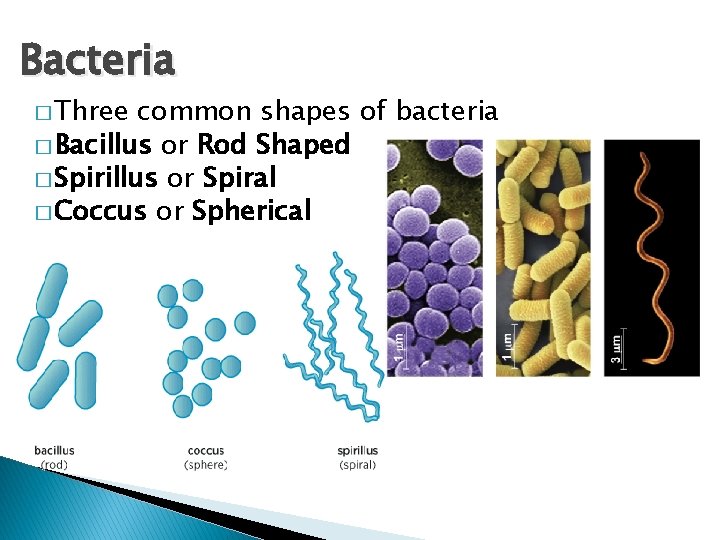 Bacteria

□ Three common shapes of bacteria
□ Bacillus or Rod Shaped
□ Spirillus or Spiral
□ Coccus or Spherical

1 μm

1 μm

3 μm

bacillus
(rod)

coccus
(sphere)

spirillus
(spiral)